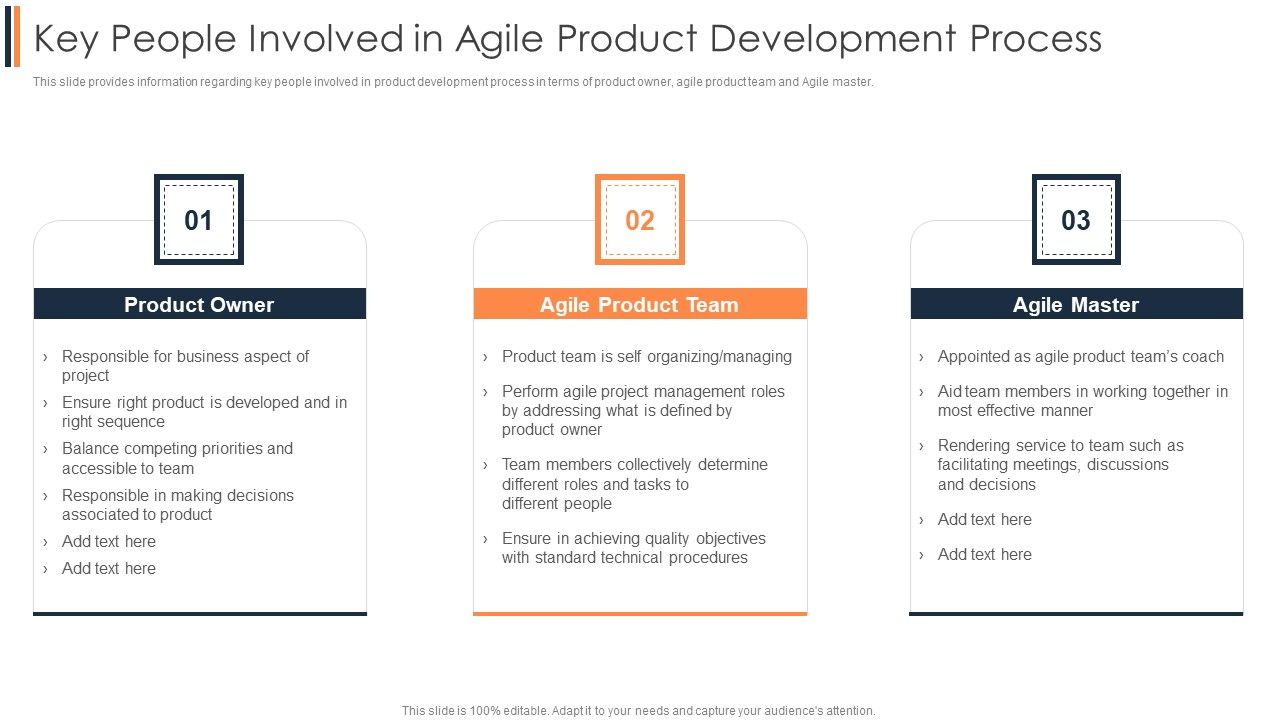 Key People Involved in Agile Product Development Process

This slide provides information regarding key people involved in product development process in terms of product owner, agile product team and Agile master.

01

Product Owner

› Responsible for business aspect of project
› Ensure right product is developed and in right sequence
› Balance competing priorities and accessible to team
› Responsible in making decisions associated to product
› Add text here
› Add text here

02

Agile Product Team

› Product team is self organizing/managing
› Perform agile project management roles by addressing what is defined by product owner
› Team members collectively determine different roles and tasks to different people
› Ensure in achieving quality objectives with standard technical procedures

03

Agile Master

› Appointed as agile product team's coach
› Aid team members in working together in most effective manner
› Rendering service to team such as facilitating meetings, discussions and decisions
› Add text here
› Add text here

This slide is 100% editable. Adapt it to your needs and capture your audience's attention.